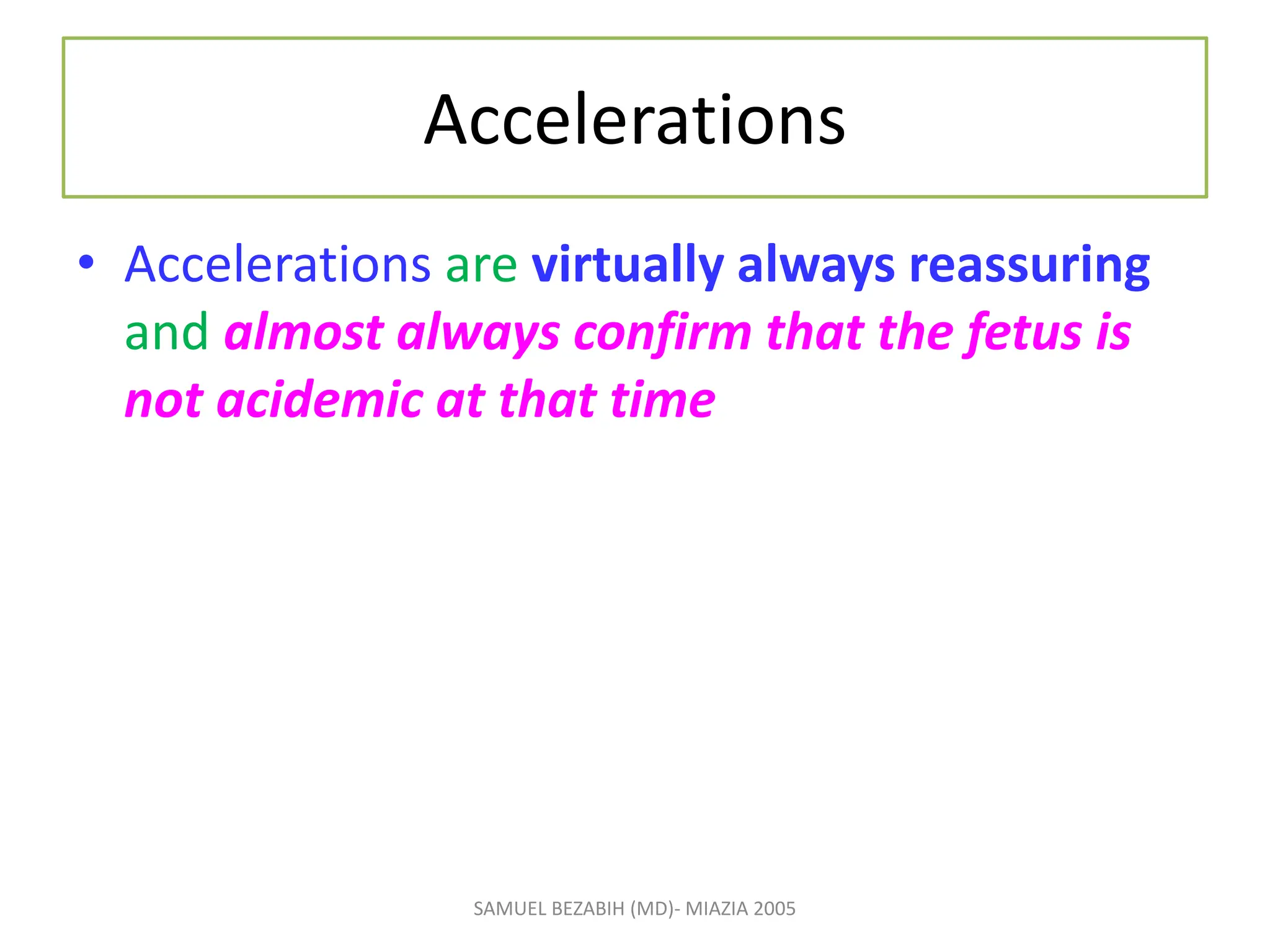 Accelerations

• Accelerations are virtually always reassuring and almost always confirm that the fetus is not acidemic at that time

SAMUEL BEZABIH (MD)- MIAZIA 2005